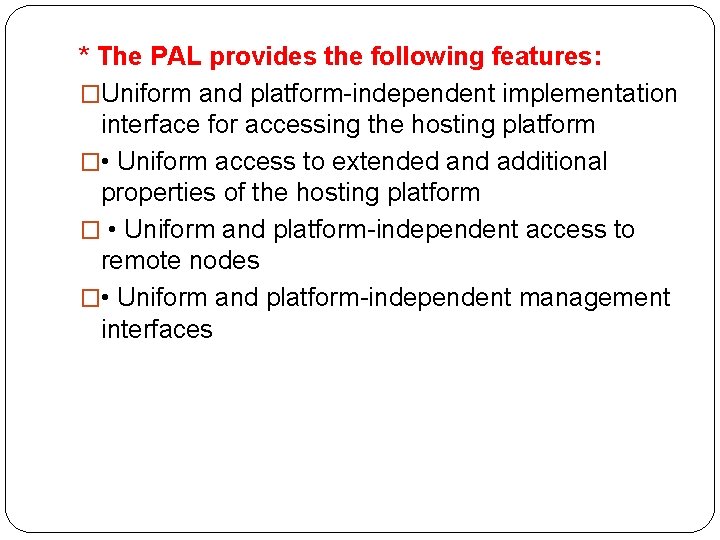 * The PAL provides the following features:

□Uniform and platform-independent implementation interface for accessing the hosting platform

□• Uniform access to extended and additional properties of the hosting platform

□ • Uniform and platform-independent access to remote nodes

□• Uniform and platform-independent management interfaces